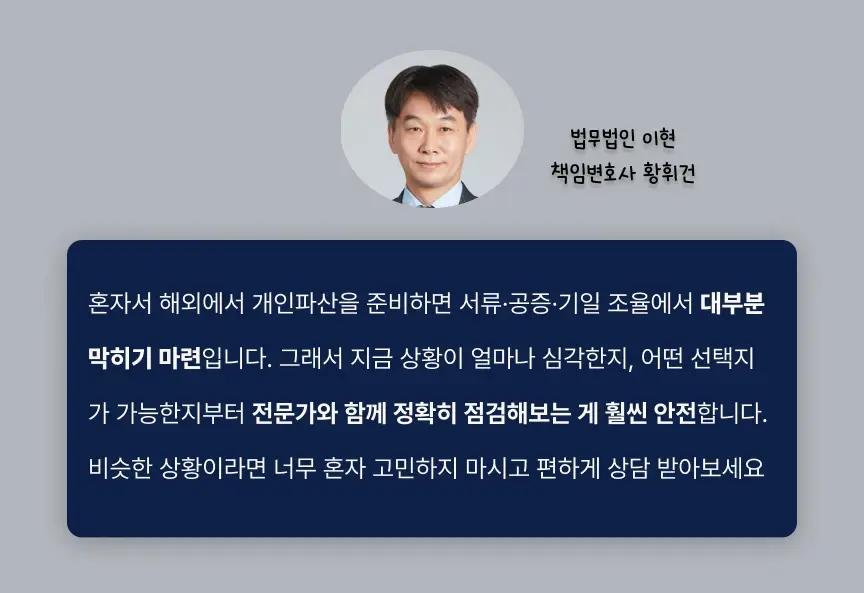 법무법인 이현
책임변호사 황휘건

혼자서 해외에서 개인파산을 준비하면 서류·공증·기일 조율에서 대부분 막히기 마련입니다. 그래서 지금 상황이 얼마나 심각한지, 어떤 선택지가 가능한지부터 전문가와 함께 정확히 점검해보는 게 훨씬 안전합니다. 비슷한 상황이라면 너무 혼자 고민하지 마시고 편하게 상담 받아보세요